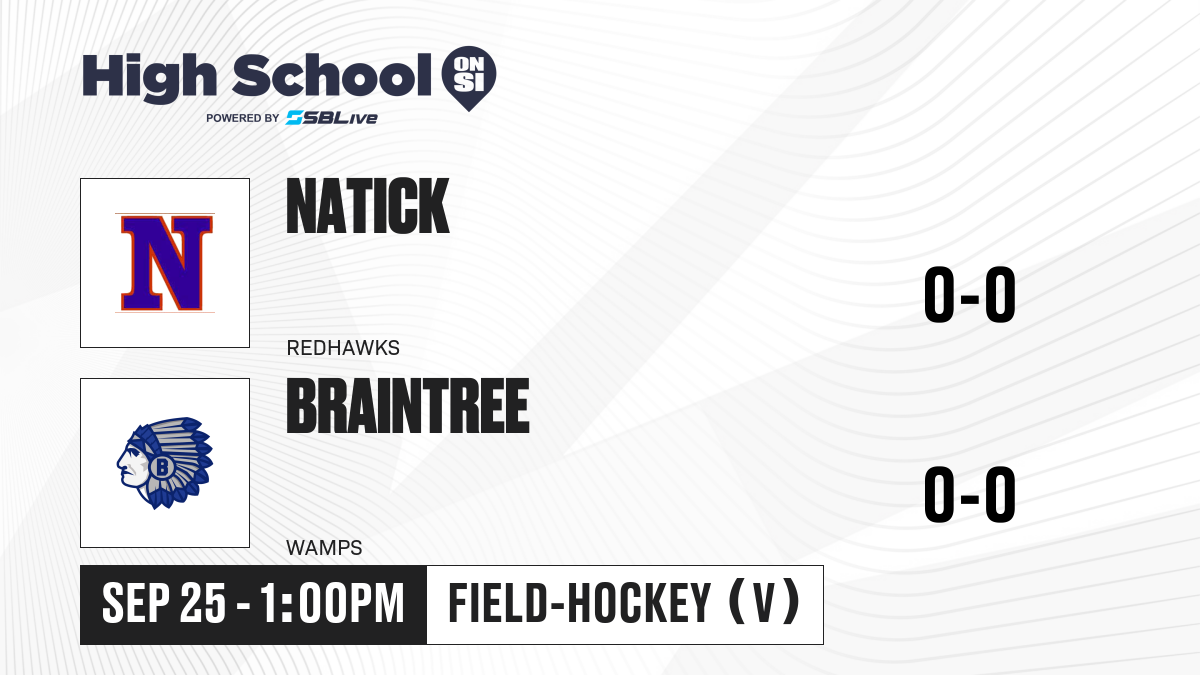 High School ON SI
POWERED BY SBLive

N

NATICK

REDHAWKS

0-0

B

BRAINTREE

WAMPS

0-0

SEP 25 - 1:00PM

FIELD-HOCKEY (V)